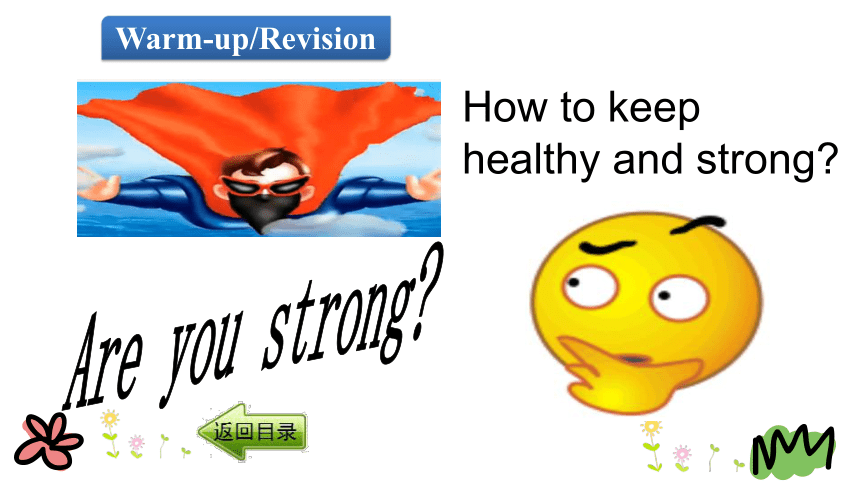 Warm-up/Revision

How to keep healthy and strong?

Are you strong?

返回目录